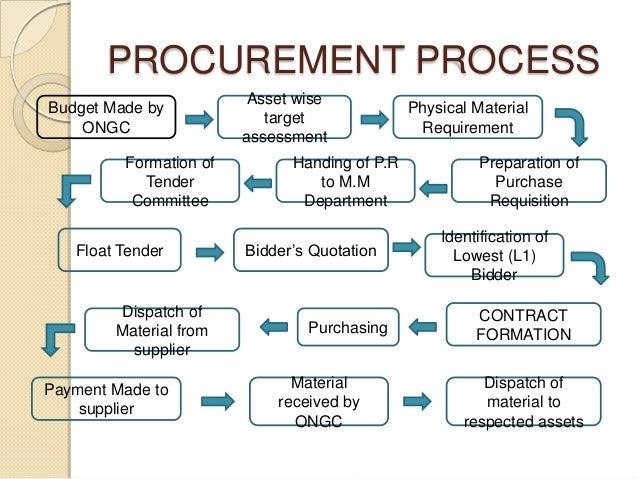 PROCUREMENT PROCESS

Budget Made by ONGC

Asset wise target assessment

Physical Material Requirement

Preparation of Purchase Requisition

Handing of P.R to M.M Department

Formation of Tender Committee

Float Tender

Bidder's Quotation

Identification of Lowest (L1) Bidder

CONTRACT FORMATION

Purchasing

Dispatch of Material from supplier

Payment Made to supplier

Material received by ONGC

Dispatch of material to respected assets